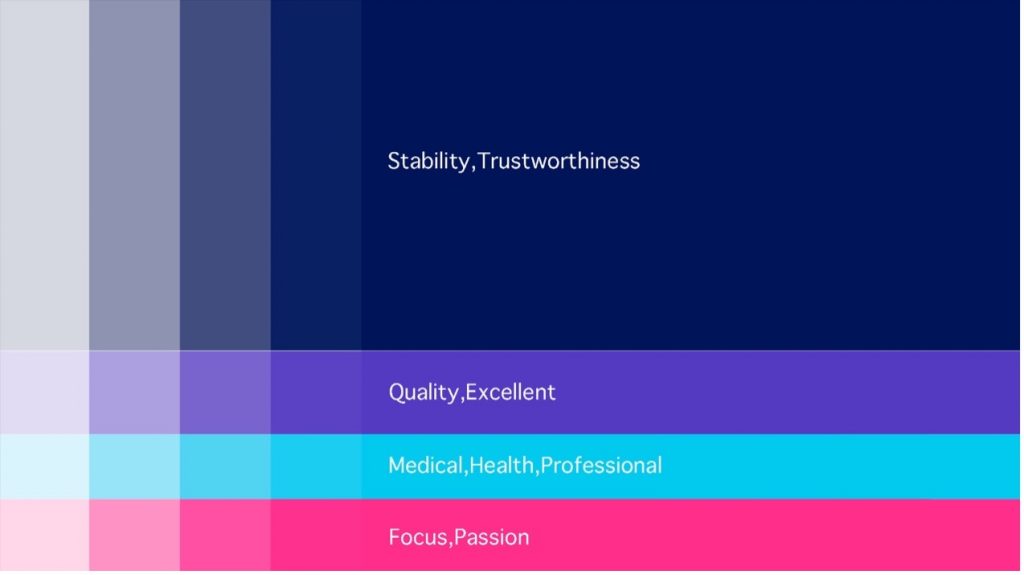 Stability,Trustworthiness

Quality,Excellent

Medical,Health,Professional

Focus,Passion